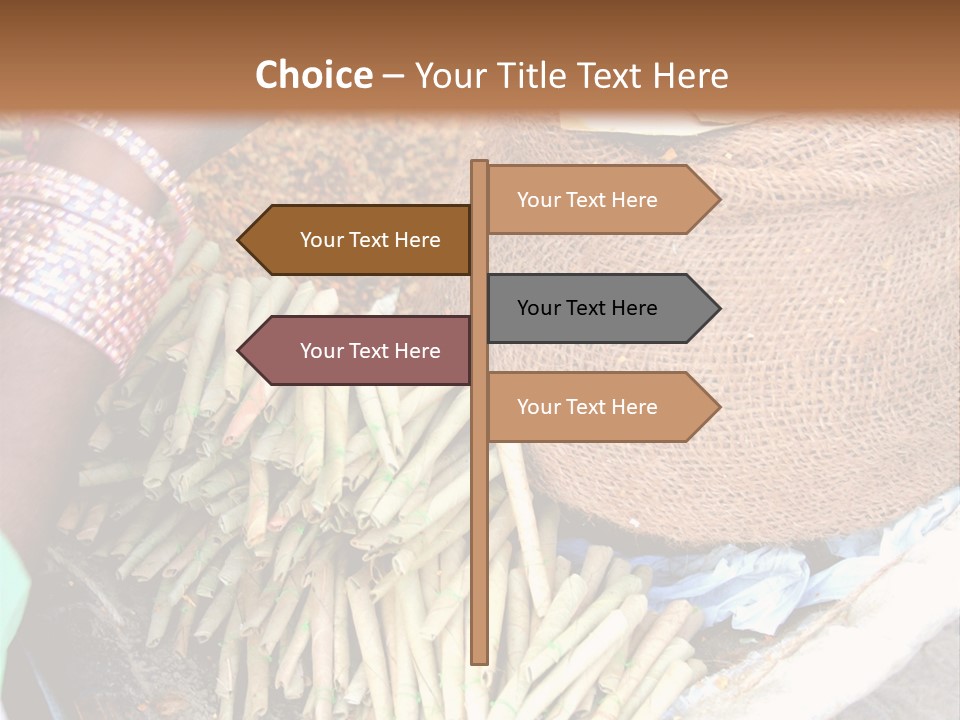 Choice – Your Title Text Here

Your Text Here

Your Text Here

Your Text Here

Your Text Here

Your Text Here